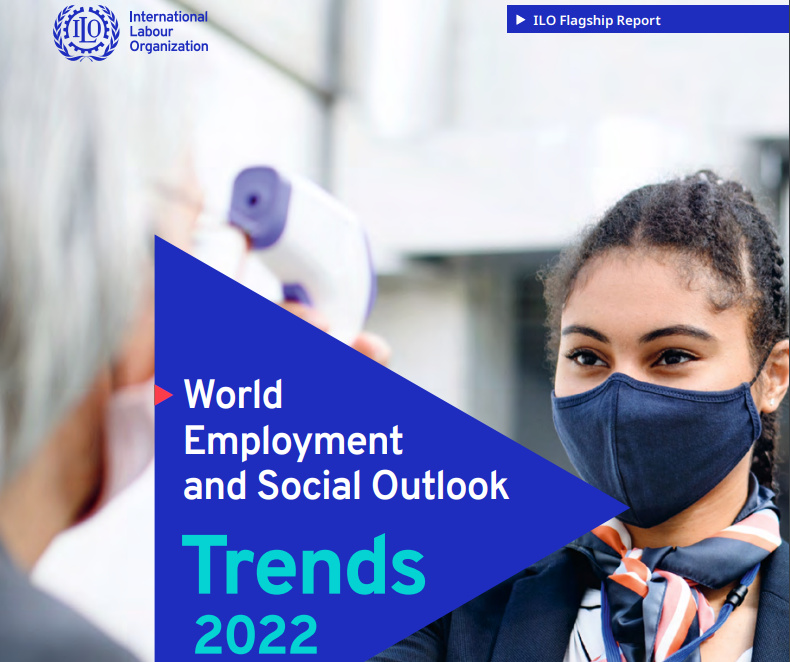 ILO

International Labour Organization

ILO Flagship Report

World Employment and Social Outlook

Trends 2022